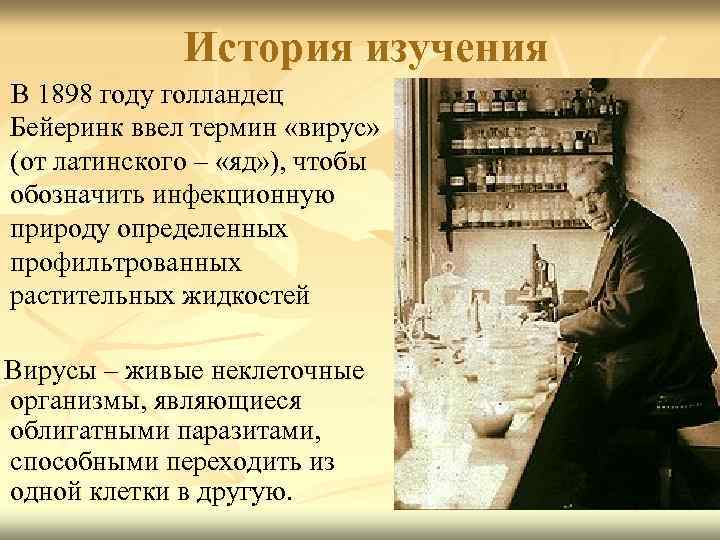 История изучения

В 1898 году голландец Бейеринк ввел термин «вирус» (от латинского – «яд»), чтобы обозначить инфекционную природу определенных профильтрованных растительных жидкостей

Вирусы – живые неклеточные организмы, являющиеся облигатными паразитами, способными переходить из одной клетки в другую.